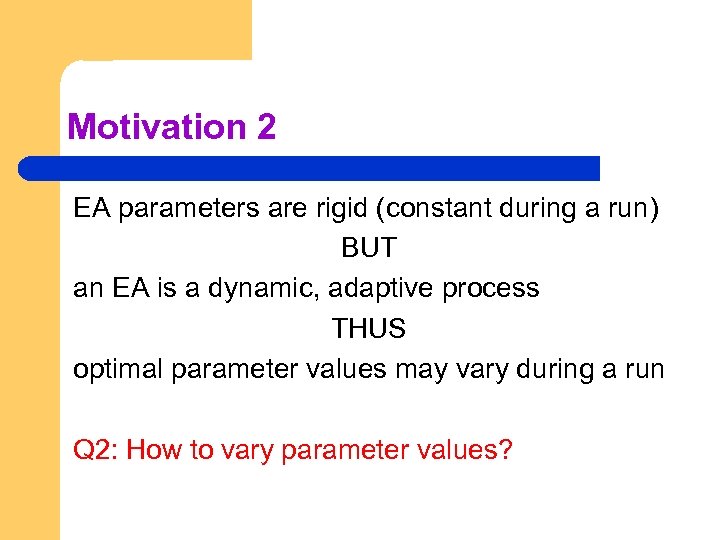 Motivation 2

EA parameters are rigid (constant during a run)

BUT

an EA is a dynamic, adaptive process

THUS

optimal parameter values may vary during a run

Q2: How to vary parameter values?